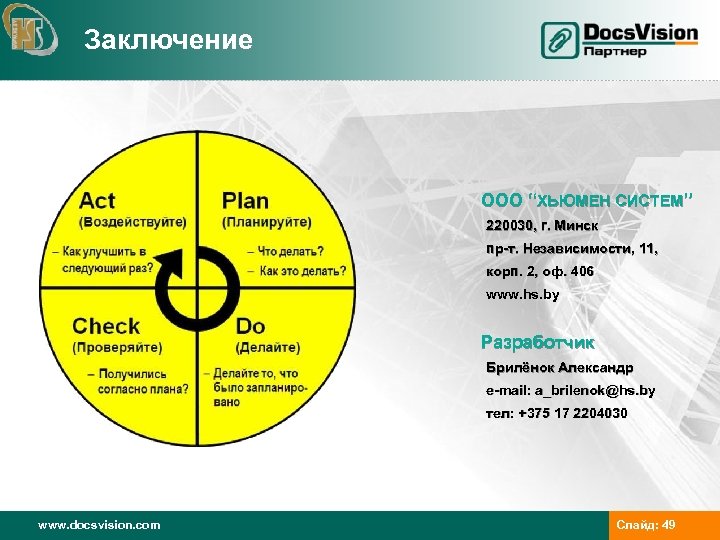 HS

Заключение

DocsVision
Партнер

Act
(Воздействуйте)

– Как улучшить в следующий раз?

Plan
(Планируйте)

– Что делать?
– Как это делать?

Check
(Проверяйте)

– Получились согласно плана?

Do
(Делайте)

– Делайте то, что было запланировано

ООО "ХЬЮМЕН СИСТЕМ"

220030, г. Минск
пр-т. Независимости, 11,
корп. 2, оф. 406
www.hs.by

Разработчик

Брилёнок Александр
e-mail: a_brilenok@hs.by
тел: +375 17 2204030

www.docsvision.com

Слайд: 49